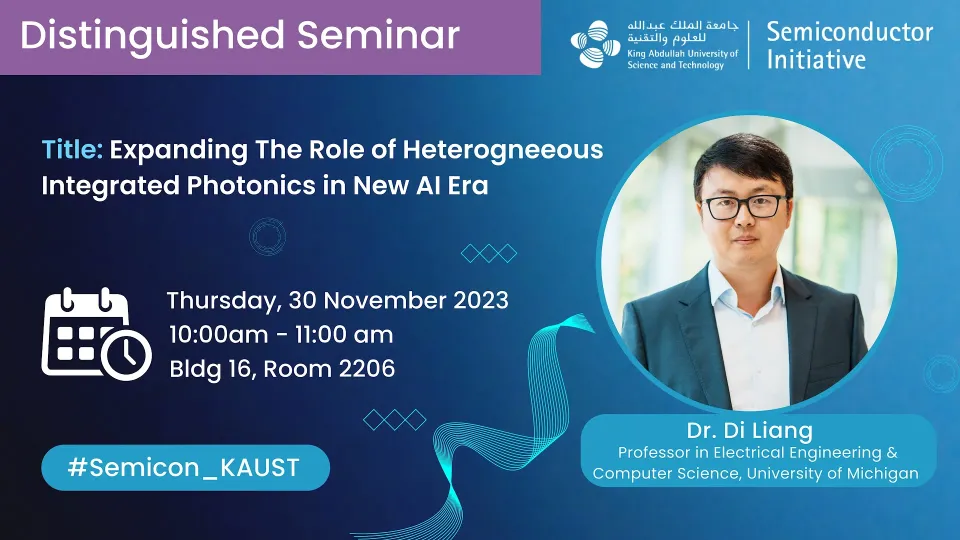 Distinguished Seminar

جامعة الملك عبدالله للعلوم والتقنية
King Abdullah University of Science and Technology

Semiconductor Initiative

Title: Expanding The Role of Heterogneeous Integrated Photonics in New AI Era

Thursday, 30 November 2023
10:00am - 11:00 am
Bldg 16, Room 2206

#Semicon_KAUST

Dr. Di Liang
Professor in Electrical Engineering & Computer Science, University of Michigan